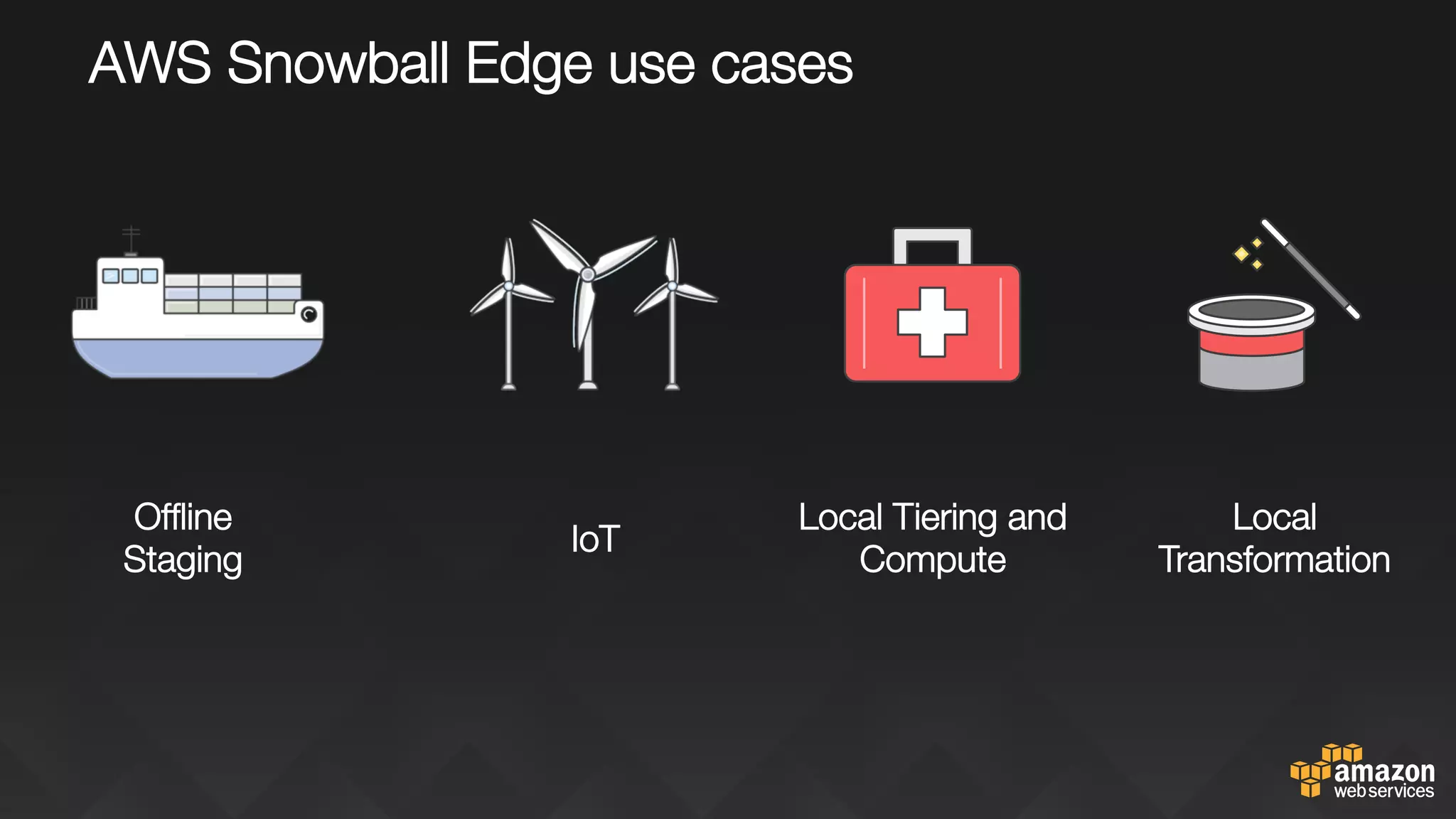 AWS Snowball Edge use cases

Offline Staging

IoT

Local Tiering and Compute

Local Transformation

amazon web services